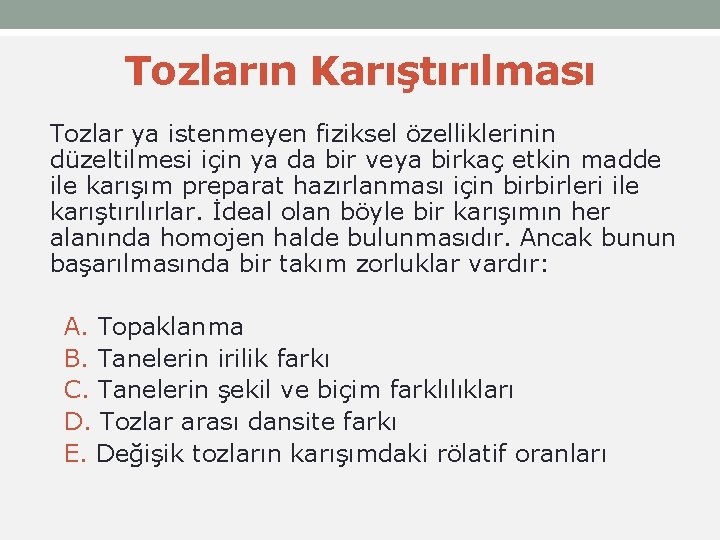 Tozların Karıştırılması

Tozlar ya istenmeyen fiziksel özelliklerinin düzeltilmesi için ya da bir veya birkaç etkin madde ile karışım preparat hazırlanması için birbirleri ile karıştırılırlar. İdeal olan böyle bir karışımın her alanında homojen halde bulunmasıdır. Ancak bunun başarılmasında bir takım zorluklar vardır:

A. Topaklanma
B. Tanelerin irilik farkı
C. Tanelerin şekil ve biçim farklılıkları
D. Tozlar arası dansite farkı
E. Değişik tozların karışımdaki rölatif oranları